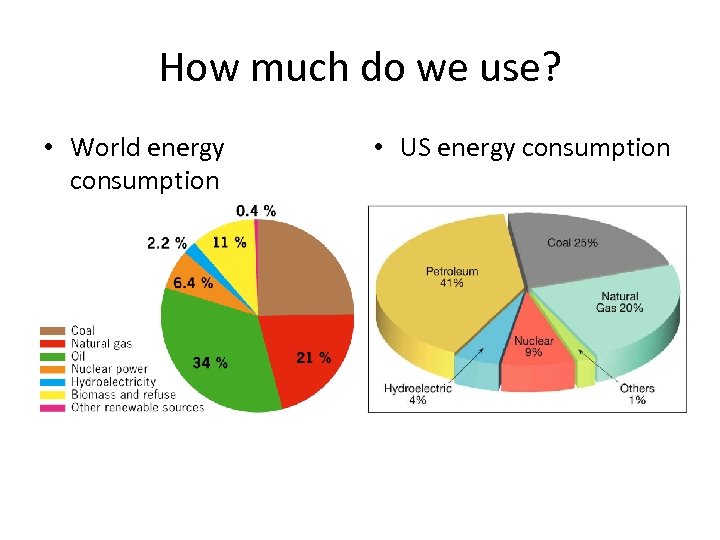 How much do we use?

• World energy consumption

0.4 %
2.2 %
11 %
6.4 %
34 %
21 %

Coal
Natural gas
Oil
Nuclear power
Hydroelectricity
Biomass and refuse
Other renewable sources

• US energy consumption

Coal 25%
Petroleum 41%
Natural Gas 20%
Nuclear 9%
Hydroelectric 4%
Others 1%